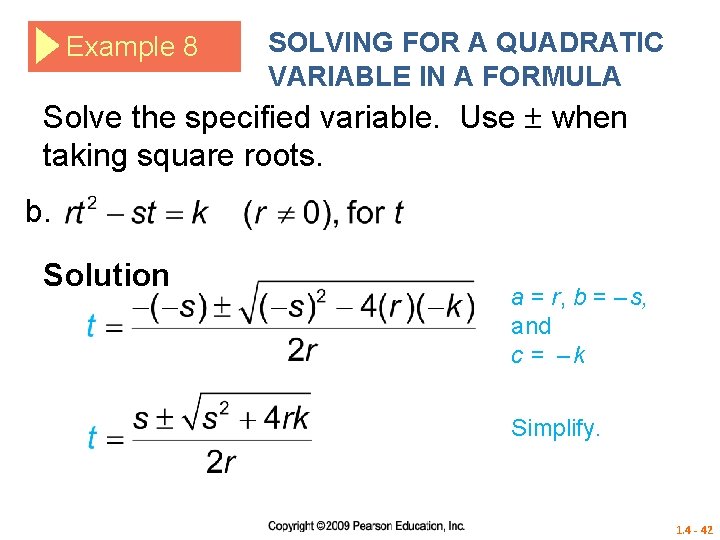 Example 8

SOLVING FOR A QUADRATIC VARIABLE IN A FORMULA

Solve the specified variable. Use $\pm$ when taking square roots.

b. $rt^2 - st = k \quad (r \neq 0)$, for $t$

Solution

$t = \frac{-(-s) \pm \sqrt{(-s)^2 - 4(r)(-k)}}{2r}$

$a = r$, $b = -s$, and $c = -k$

$t = \frac{s \pm \sqrt{s^2 + 4rk}}{2r}$

Simplify.

Copyright ©2009 Pearson Education, Inc.

1.4 - 42